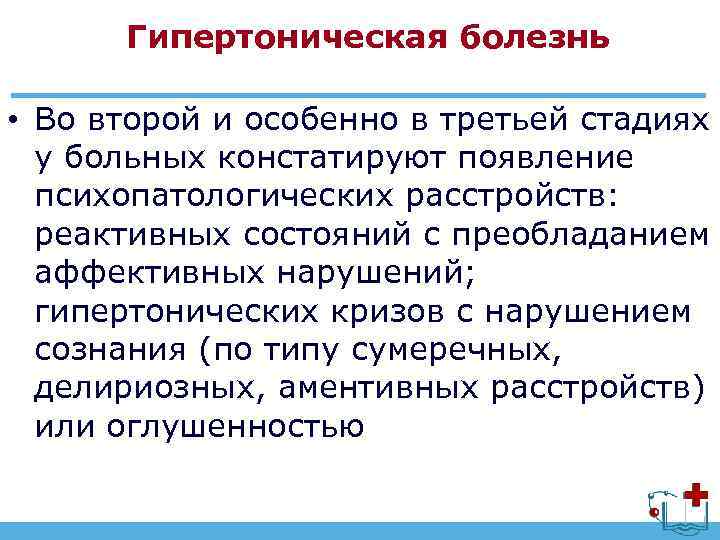 Гипертоническая болезнь

• Во второй и особенно в третьей стадиях у больных констатируют появление психопатологических расстройств: реактивных состояний с преобладанием аффективных нарушений; гипертонических кризов с нарушением сознания (по типу сумеречных, делириозных, аментивных расстройств) или оглушенностью